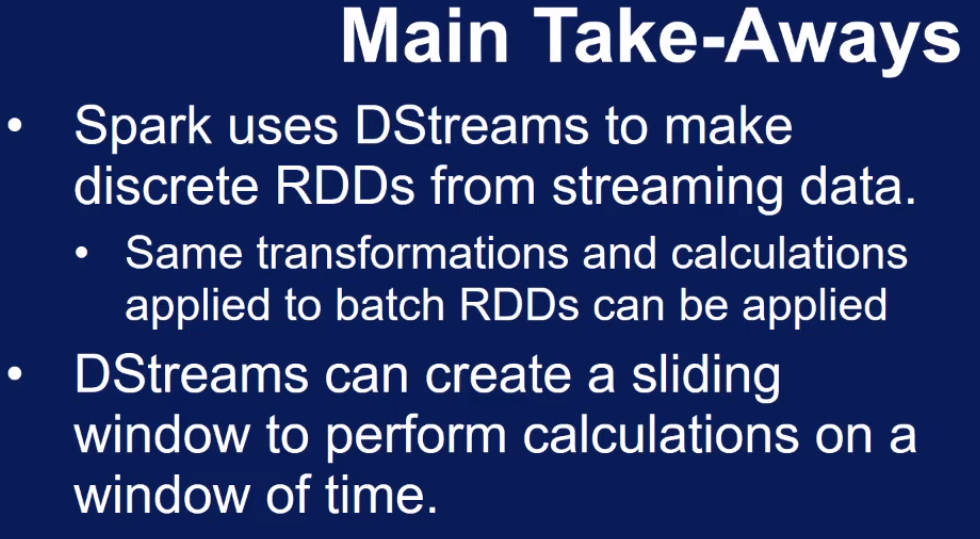 Main Take-Aways

• Spark uses DStreams to make discrete RDDs from streaming data.
  • Same transformations and calculations applied to batch RDDs can be applied
• DStreams can create a sliding window to perform calculations on a window of time.